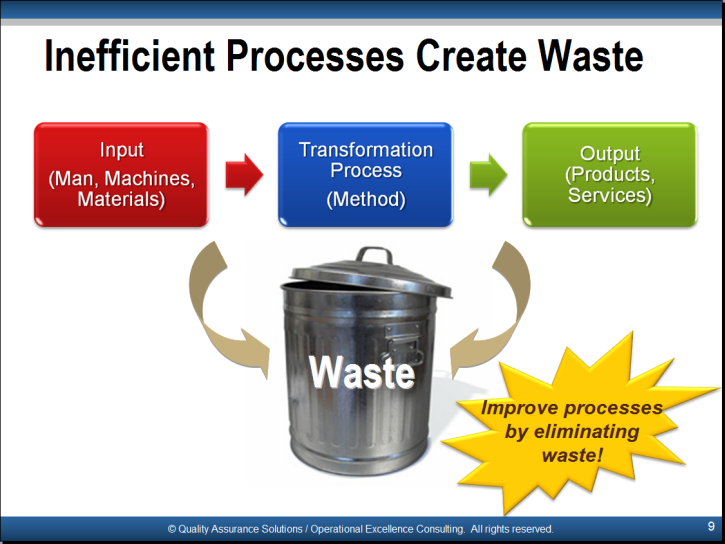 Inefficient Processes Create Waste

Input
(Man, Machines, Materials)

Transformation Process
(Method)

Output
(Products, Services)

Waste

Improve processes by eliminating waste!

© Quality Assurance Solutions / Operational Excellence Consulting. All rights reserved.

9